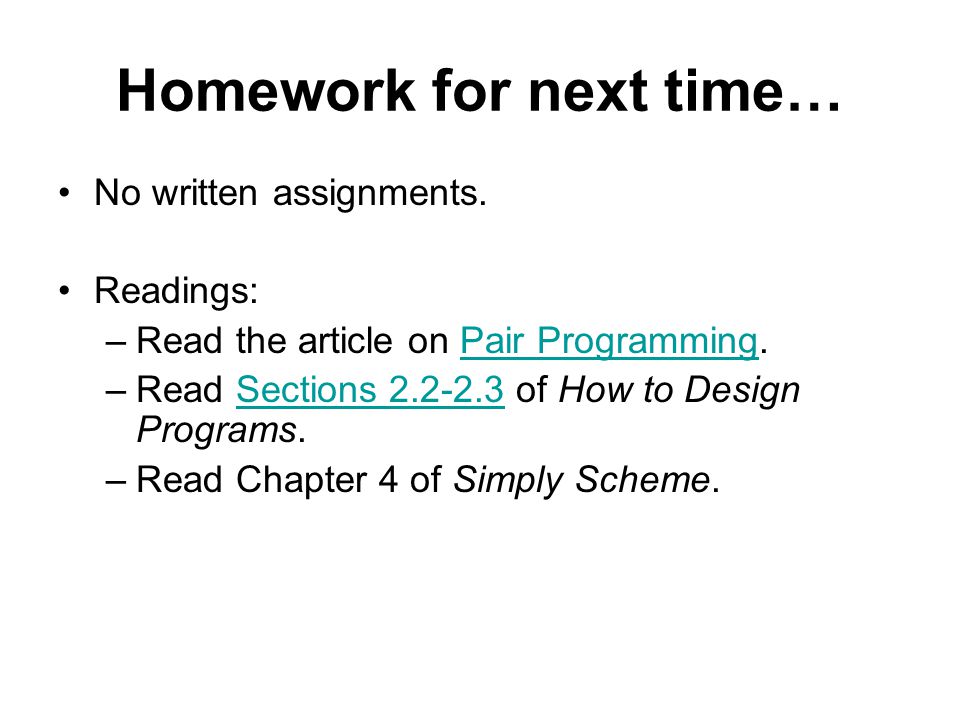 Homework for next time…

• No written assignments.

• Readings:
– Read the article on Pair Programming.
– Read Sections 2.2-2.3 of How to Design Programs.
– Read Chapter 4 of Simply Scheme.